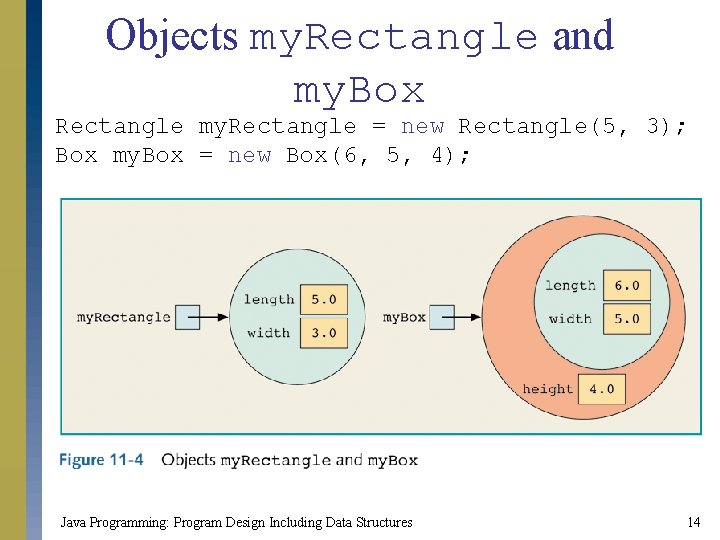 Objects myRectangle and myBox

Rectangle myRectangle = new Rectangle(5, 3);
Box myBox = new Box(6, 5, 4);

myRectangle

length 5.0

width 3.0

myBox

length 6.0

width 5.0

height 4.0

Figure 11-4 Objects myRectangle and myBox

Java Programming: Program Design Including Data Structures

14